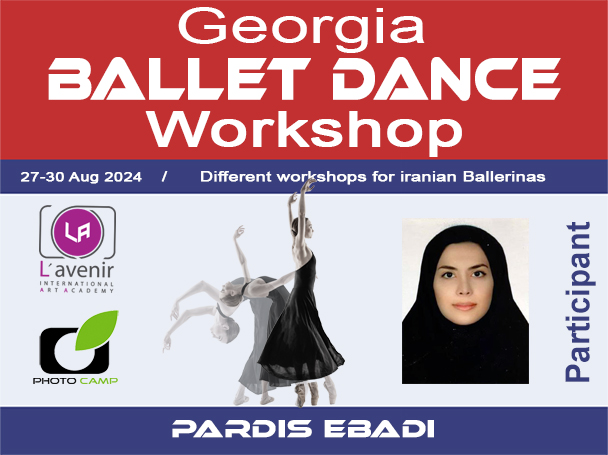 Georgia
BALLET DANCE
Workshop

27-30 Aug 2024 / Different workshops for iranian Ballerinas

LA
L´avenir
INTERNATIONAL ART ACADEMY

PHOTO CAMP

Participant

PARDIS EBADI